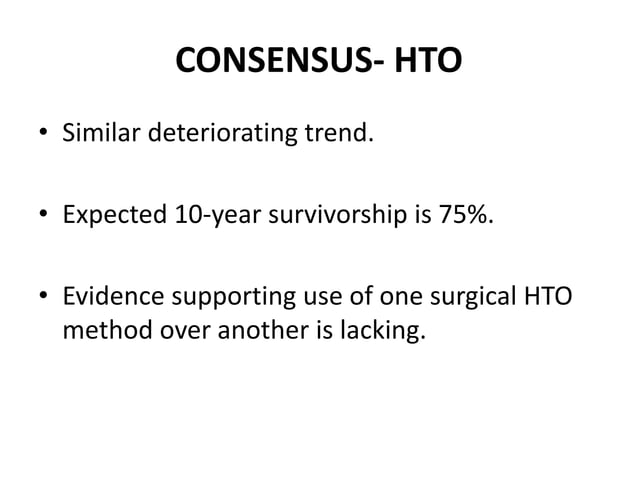 CONSENSUS- HTO

• Similar deteriorating trend.

• Expected 10-year survivorship is 75%.

• Evidence supporting use of one surgical HTO method over another is lacking.